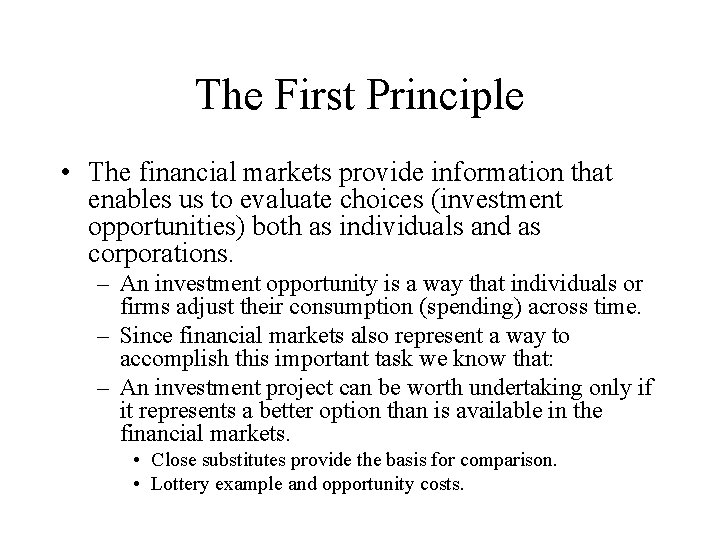 The First Principle

• The financial markets provide information that enables us to evaluate choices (investment opportunities) both as individuals and as corporations.

– An investment opportunity is a way that individuals or firms adjust their consumption (spending) across time.

– Since financial markets also represent a way to accomplish this important task we know that:

– An investment project can be worth undertaking only if it represents a better option than is available in the financial markets.

• Close substitutes provide the basis for comparison.

• Lottery example and opportunity costs.